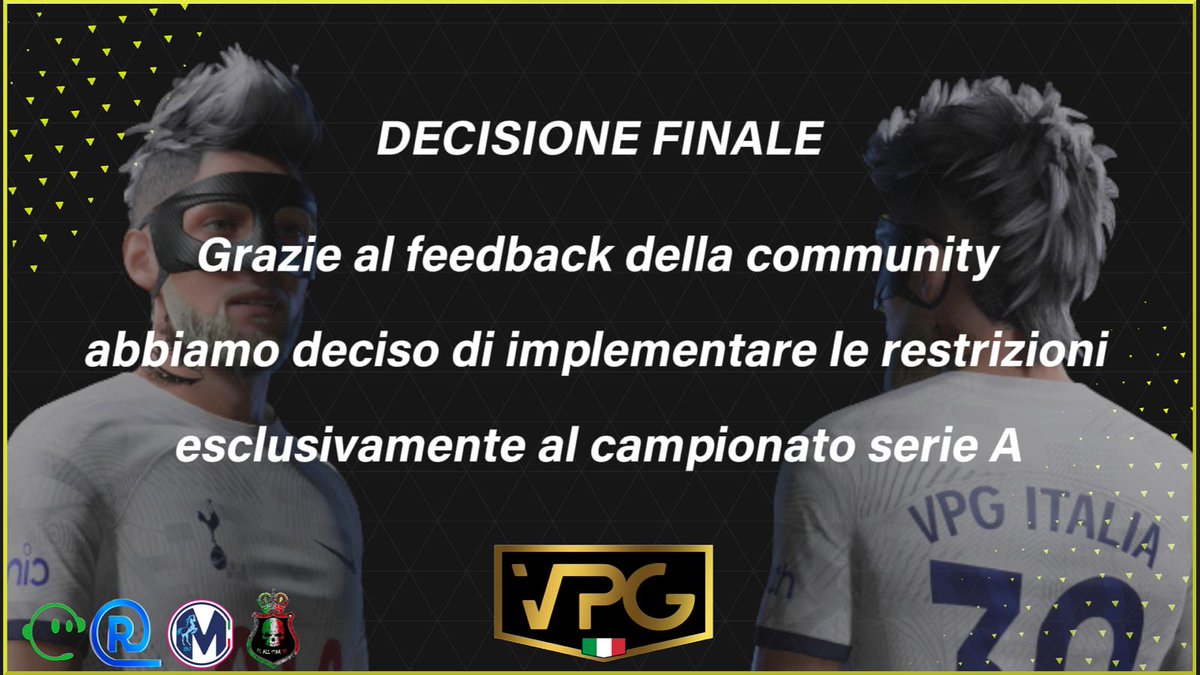 DECISIONE FINALE

Grazie al feedback della community

abbiamo deciso di implementare le restrizioni

esclusivamente al campionato serie A

VPG ITALIA

30

VPG